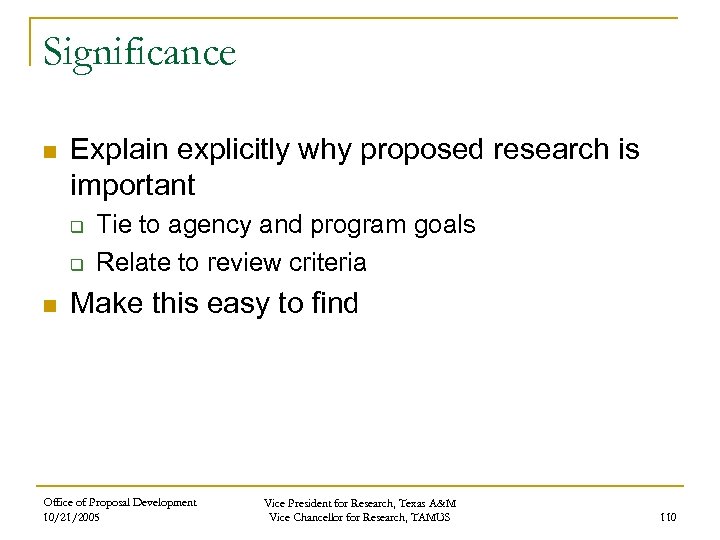 Significance

Explain explicitly why proposed research is important

Tie to agency and program goals

Relate to review criteria

Make this easy to find

Office of Proposal Development
10/21/2005

Vice President for Research, Texas A&M
Vice Chancellor for Research, TAMUS

110